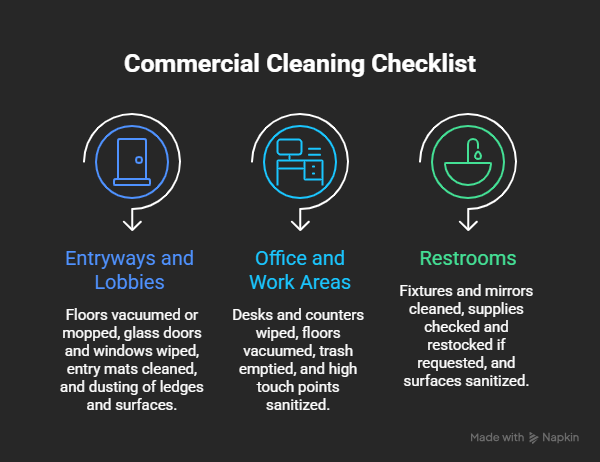 Commercial Cleaning Checklist

Entryways and Lobbies

Floors vacuumed or mopped, glass doors and windows wiped, entry mats cleaned, and dusting of ledges and surfaces.

Office and Work Areas

Desks and counters wiped, floors vacuumed, trash emptied, and high touch points sanitized.

Restrooms

Fixtures and mirrors cleaned, supplies checked and restocked if requested, and surfaces sanitized.

Made with Napkin